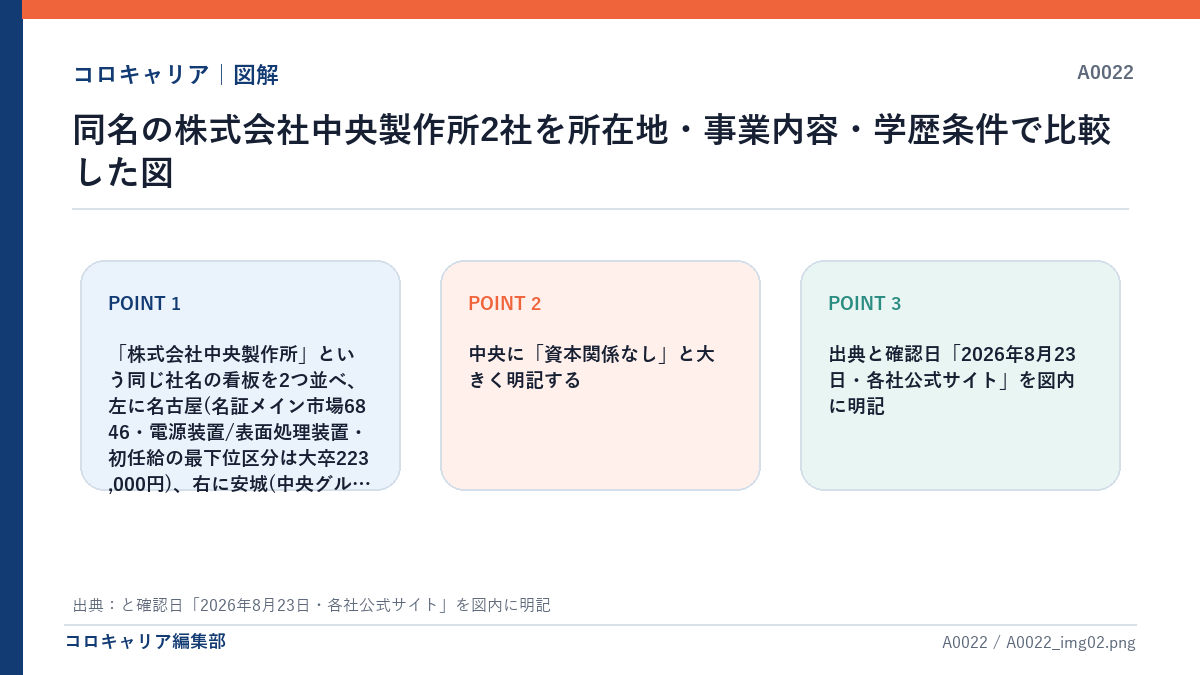 コロキャリア｜図解

A0022

同名の株式会社中央製作所2社を所在地・事業内容・学歴条件で比較した図

POINT 1

「株式会社中央製作所」という同じ社名の看板を2つ並べ、左に名古屋(名証メイン市場6846・電源装置/表面処理装置・初任給の最下位区分は大卒223,000円)、右に安城(中央グル…

POINT 2

中央に「資本関係なし」と大きく明記する

POINT 3

出典と確認日「2026年8月23日・各社公式サイト」を図内に明記

出典：と確認日「2026年8月23日・各社公式サイト」を図内に明記

コロキャリア編集部

A0022 / A0022_img02.png